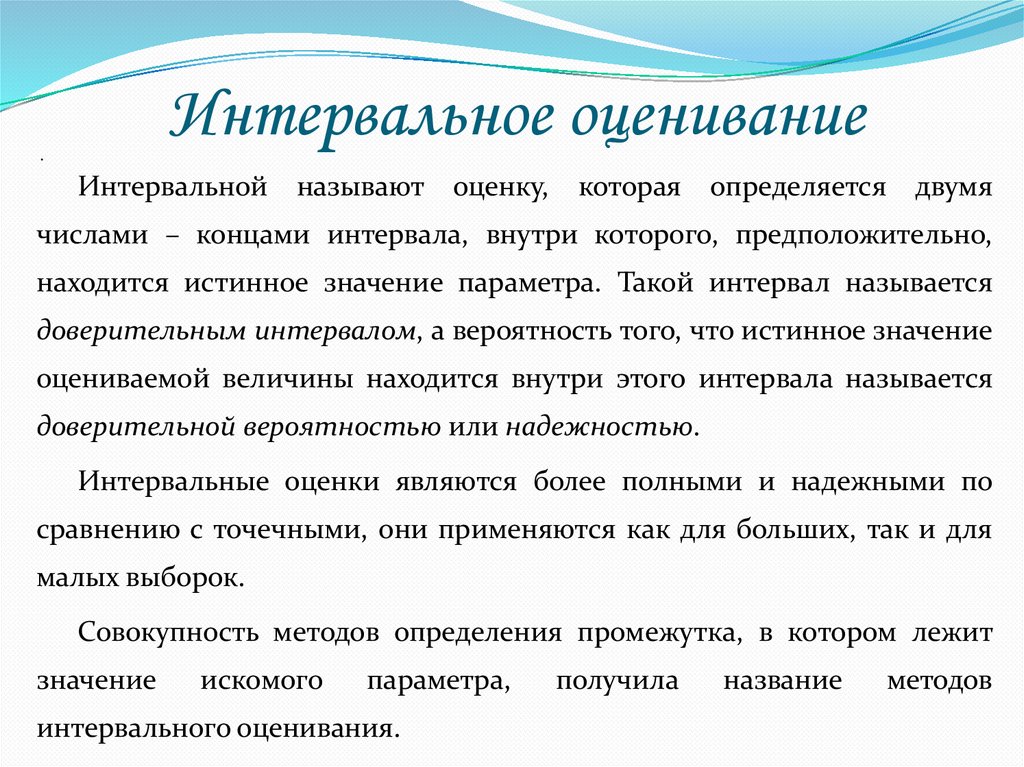 Интервальное оценивание

.

Интервальной называют оценку, которая определяется двумя числами – концами интервала, внутри которого, предположительно, находится истинное значение параметра. Такой интервал называется доверительным интервалом, а вероятность того, что истинное значение оцениваемой величины находится внутри этого интервала называется доверительной вероятностью или надежностью.

Интервальные оценки являются более полными и надежными по сравнению с точечными, они применяются как для больших, так и для малых выборок.

Совокупность методов определения промежутка, в котором лежит значение искомого параметра, получила название методов интервального оценивания.